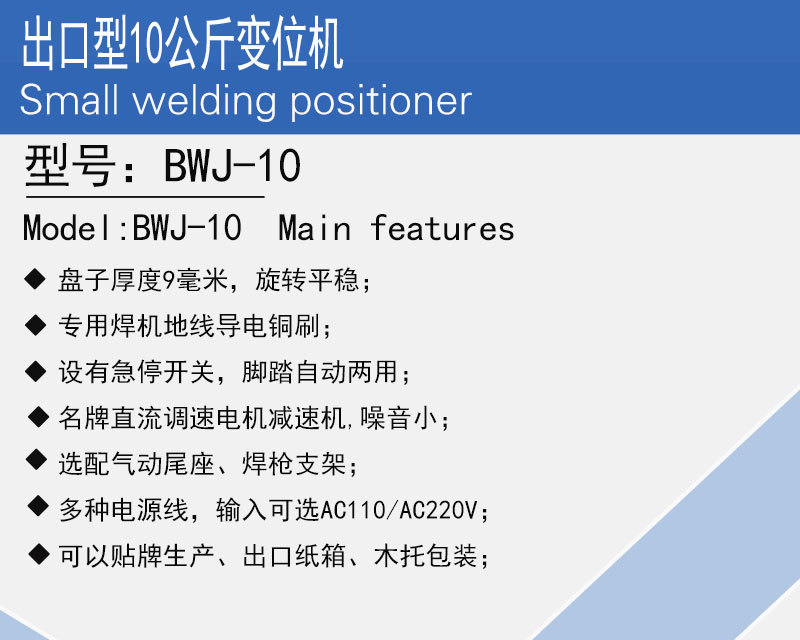 出口型10公斤变位机
Small welding positioner

型号：BWJ-10

Model:BWJ-10 Main features

◆ 盘子厚度9毫米，旋转平稳；

◆ 专用焊机地线导电铜刷；

◆ 设有急停开关，脚踏自动两用；

◆ 名牌直流调速电机减速机，噪音小；

◆ 选配气动尾座、焊枪支架；

◆ 多种电源线，输入可选AC110/AC220V；

◆ 可以贴牌生产、出口纸箱、木托包装；